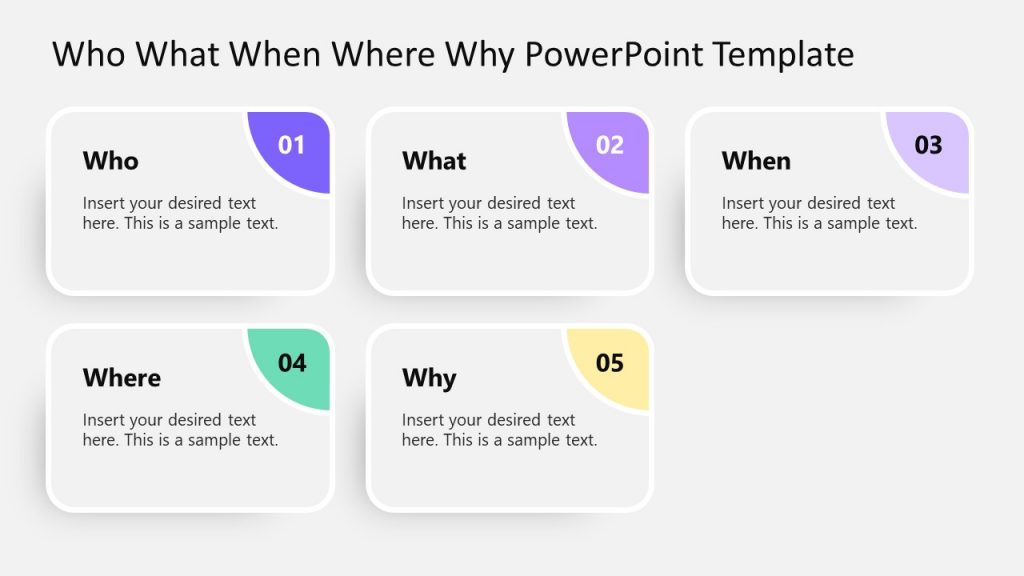 Who What When Where Why PowerPoint Template

01
Who
Insert your desired text here. This is a sample text.

02
What
Insert your desired text here. This is a sample text.

03
When
Insert your desired text here. This is a sample text.

04
Where
Insert your desired text here. This is a sample text.

05
Why
Insert your desired text here. This is a sample text.